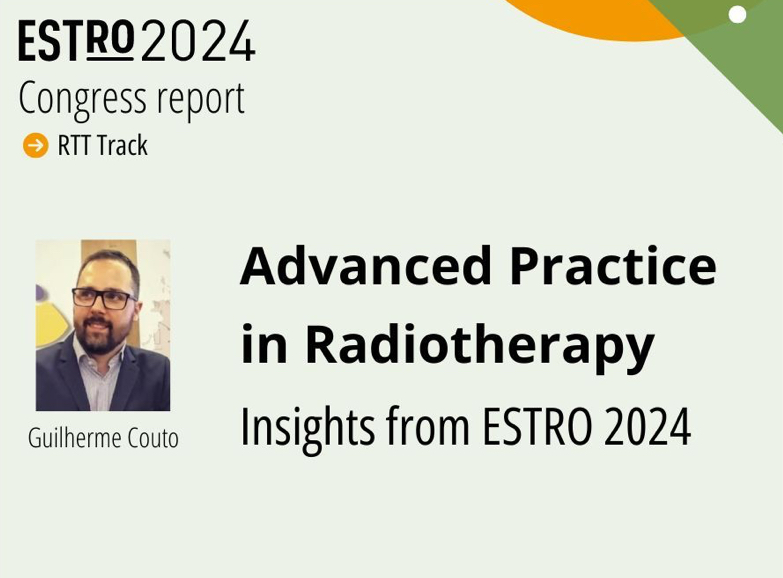 ESTRO 2024
Congress report
RTT Track

Guilherme Couto

Advanced Practice in Radiotherapy
Insights from ESTRO 2024